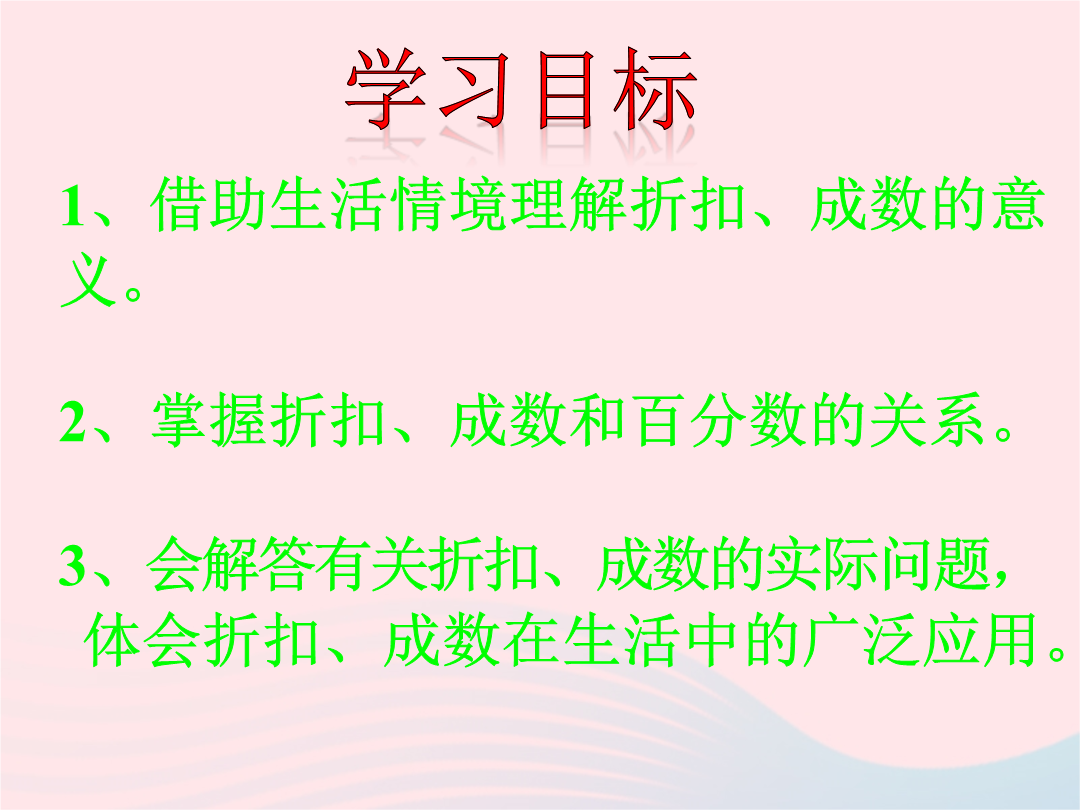 学习目标

1、借助生活情境理解折扣、成数的意义。

2、掌握折扣、成数和百分数的关系。

3、会解答有关折扣、成数的实际问题，体会折扣、成数在生活中的广泛应用。